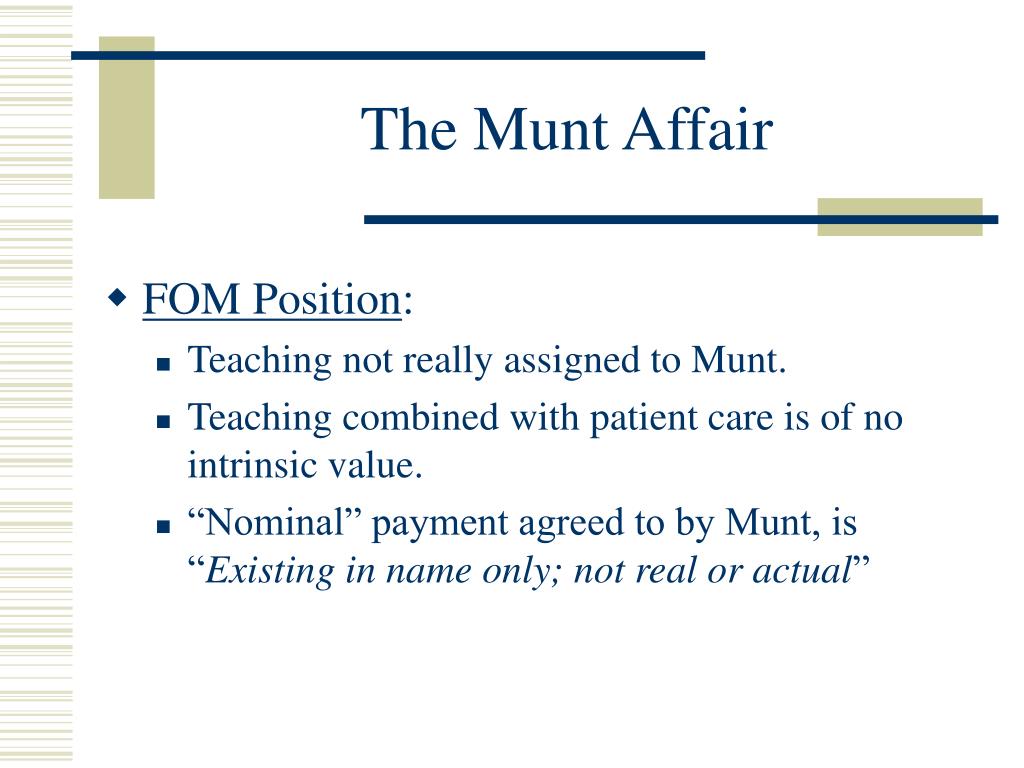 The Munt Affair

FOM Position:

Teaching not really assigned to Munt.

Teaching combined with patient care is of no intrinsic value.

“Nominal” payment agreed to by Munt, is “Existing in name only; not real or actual”